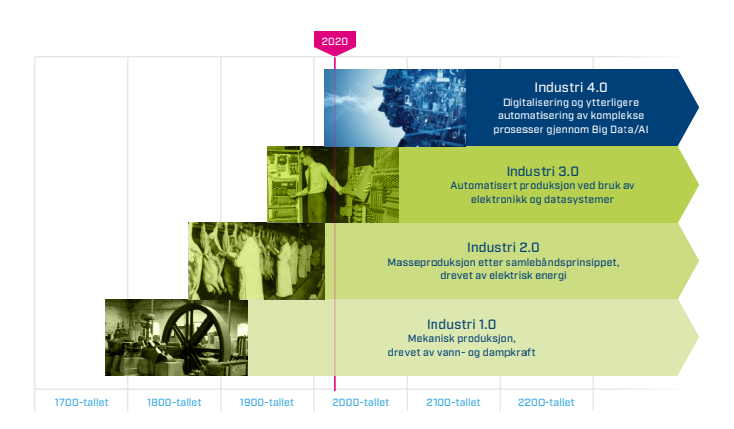 2020

Industri 4.0
Digitalisering og ytterligere automatisering av komplekse prosesser gjennom Big Data/AI

Industri 3.0
Automatisert produksjon ved bruk av elektronikk og datasystemer

Industri 2.0
Masseproduksjon etter samlebåndsprinsippet, drevet av elektrisk energi

Industri 1.0
Mekanisk produksjon, drevet av vann- og dampkraft

1700-tallet
1800-tallet
1900-tallet
2000-tallet
2100-tallet
2200-tallet